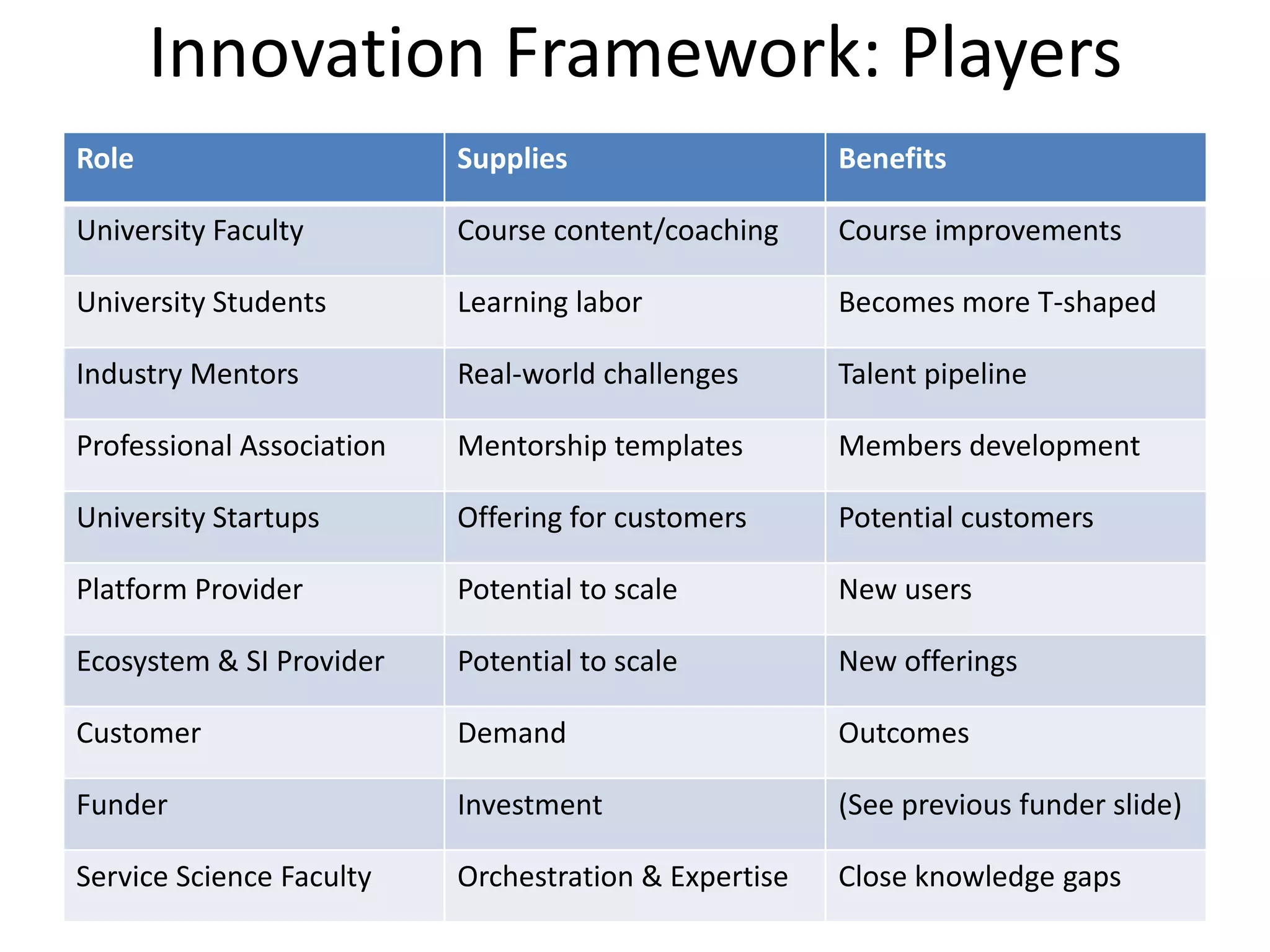 Innovation Framework: Players

| Role | Supplies | Benefits |
|---|---|---|
| University Faculty | Course content/coaching | Course improvements |
| University Students | Learning labor | Becomes more T-shaped |
| Industry Mentors | Real-world challenges | Talent pipeline |
| Professional Association | Mentorship templates | Members development |
| University Startups | Offering for customers | Potential customers |
| Platform Provider | Potential to scale | New users |
| Ecosystem & SI Provider | Potential to scale | New offerings |
| Customer | Demand | Outcomes |
| Funder | Investment | (See previous funder slide) |
| Service Science Faculty | Orchestration & Expertise | Close knowledge gaps |